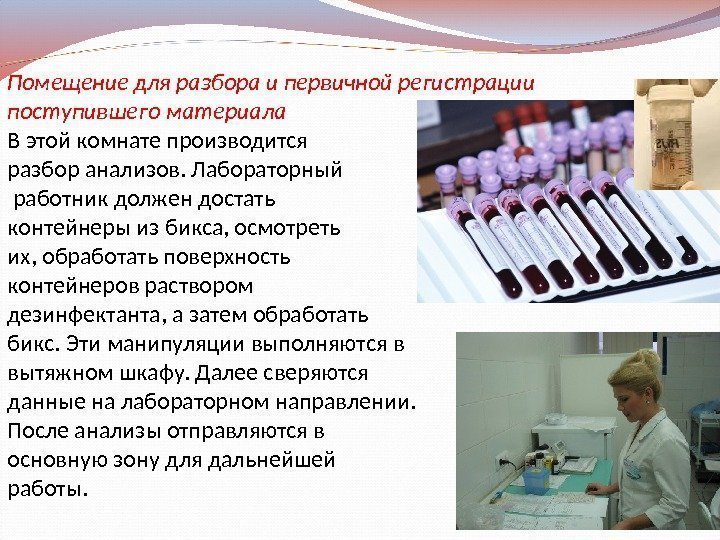 Помещение для разбора и первичной регистрации поступившего материала

В этой комнате производится разбор анализов. Лабораторный работник должен достать контейнеры из бикса, осмотреть их, обработать поверхность контейнеров раствором дезинфектанта, а затем обработать бикс. Эти манипуляции выполняются в вытяжном шкафу. Далее сверяются данные на лабораторном направлении. После анализы отправляются в основную зону для дальнейшей работы.